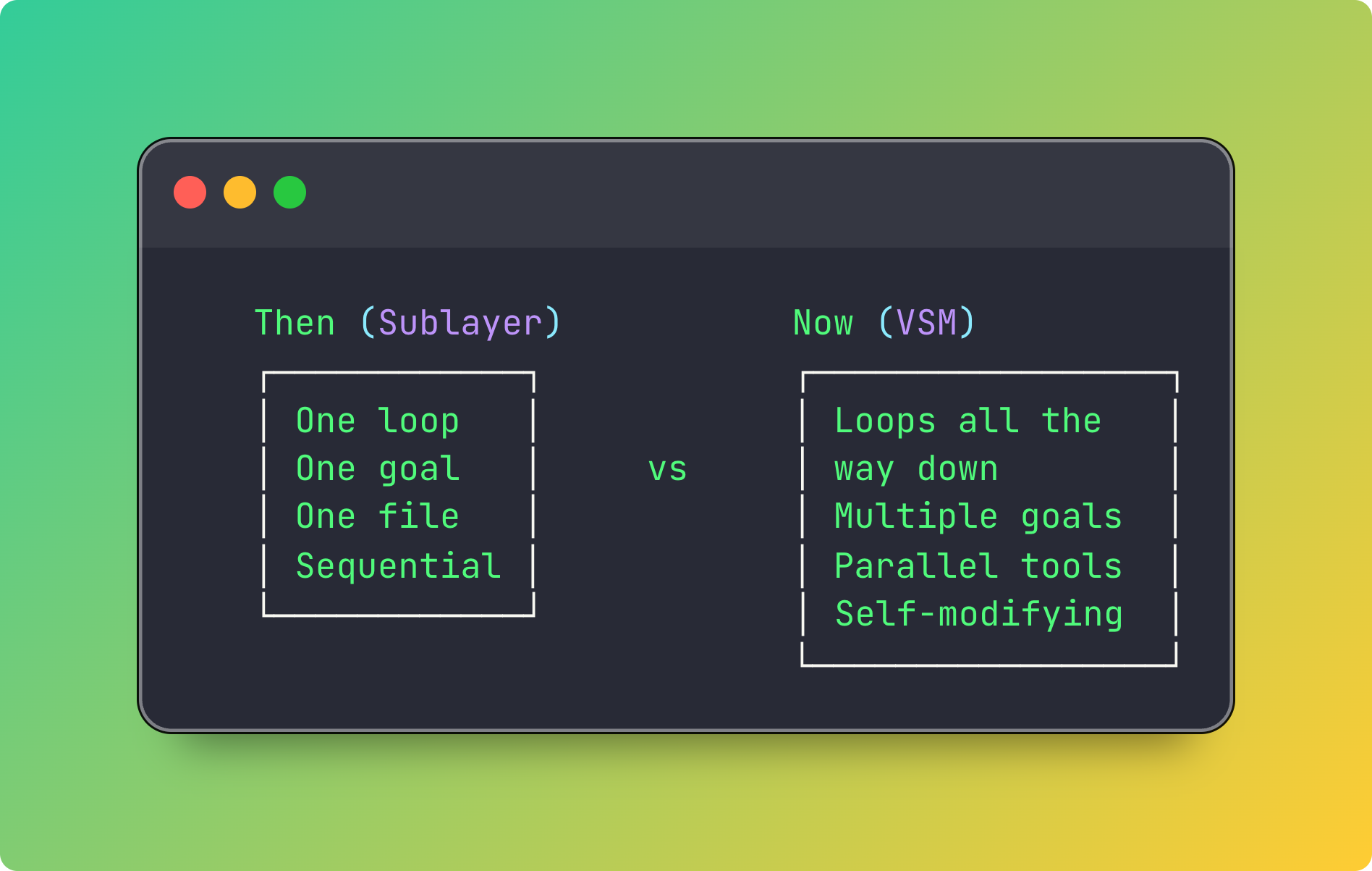 Then (Sublayer)

One loop
One goal
One file
Sequential

vs

Now (VSM)

Loops all the way down
Multiple goals
Parallel tools
Self-modifying